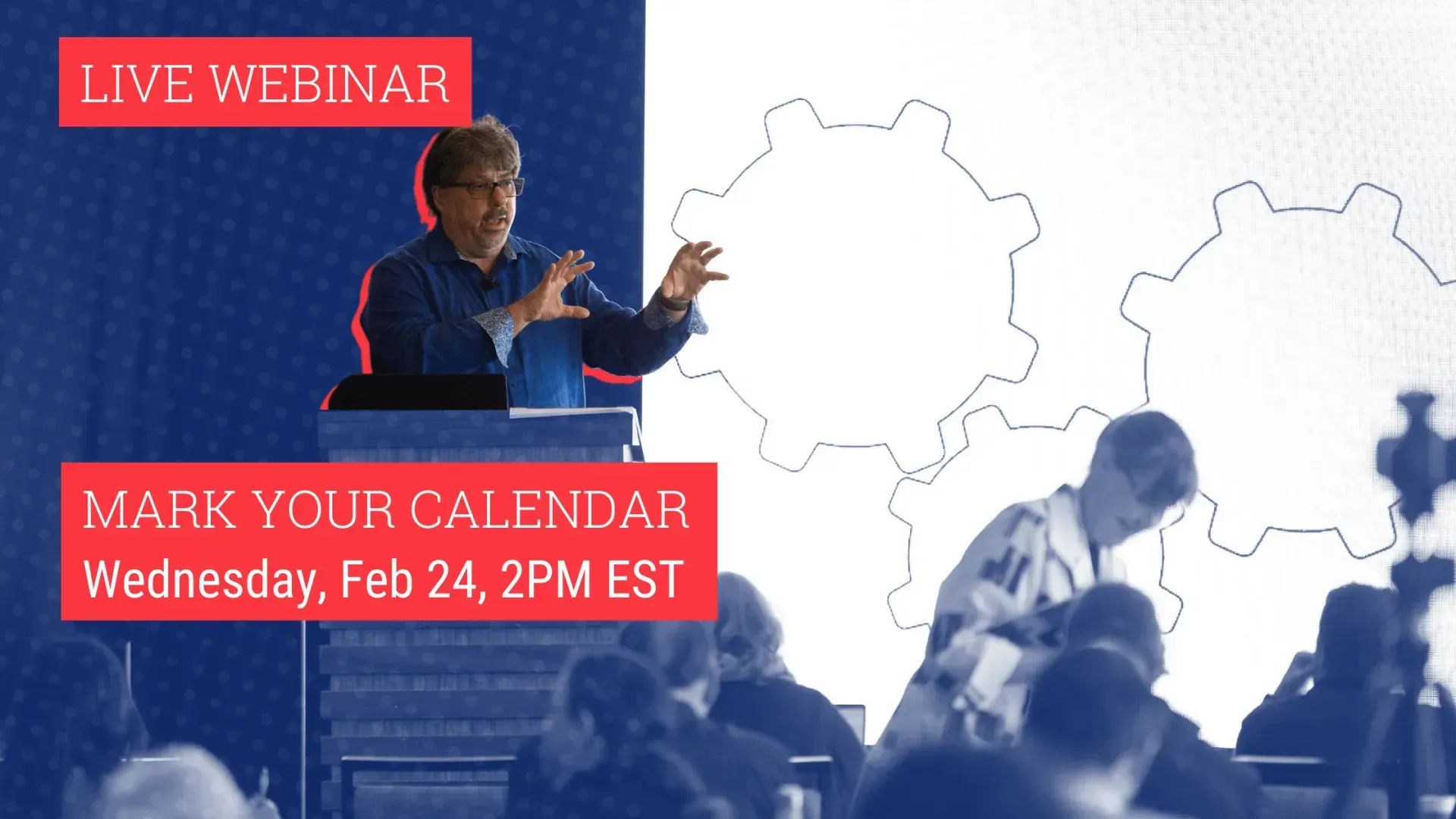 LIVE WEBINAR

MARK YOUR CALENDAR
Wednesday, Feb 24, 2PM EST